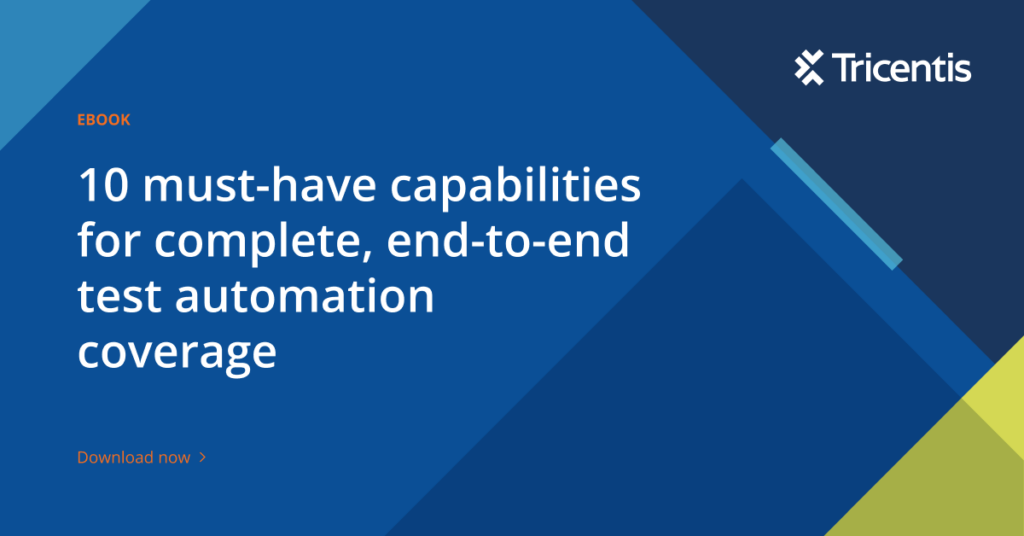 Tricentis

EBOOK

10 must-have capabilities for complete, end-to-end test automation coverage

Download now >